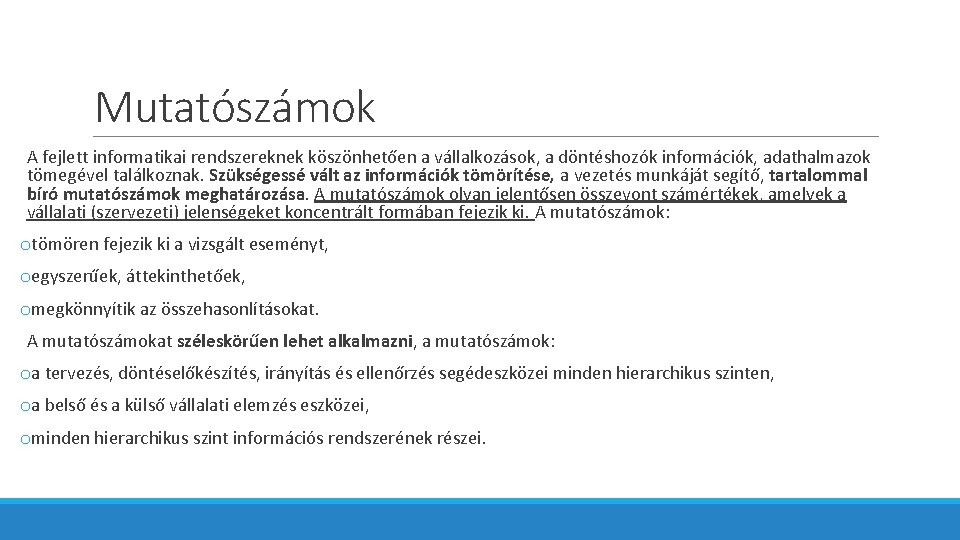 Mutatószámok

A fejlett informatikai rendszereknek köszönhetően a vállalkozások, a döntéshozók információk, adathalmazok tömegével találkoznak. Szükségessé vált az információk tömörítése, a vezetés munkáját segítő, tartalommal bíró mutatószámok meghatározása. A mutatószámok olyan jelentősen összevont számértékek, amelyek a vállalati (szervezeti) jelenségeket koncentrált formában fejezik ki. A mutatószámok:

o tömören fejezik ki a vizsgált eseményt,

o egyszerűek, áttekinthetőek,

o megkönnyítik az összehasonlításokat.

A mutatószámokat széleskörűen lehet alkalmazni, a mutatószámok:

o a tervezés, döntéselőkészítés, irányítás és ellenőrzés segédeszközei minden hierarchikus szinten,

o a belső és a külső vállalati elemzés eszközei,

o minden hierarchikus szint információs rendszerének részei.